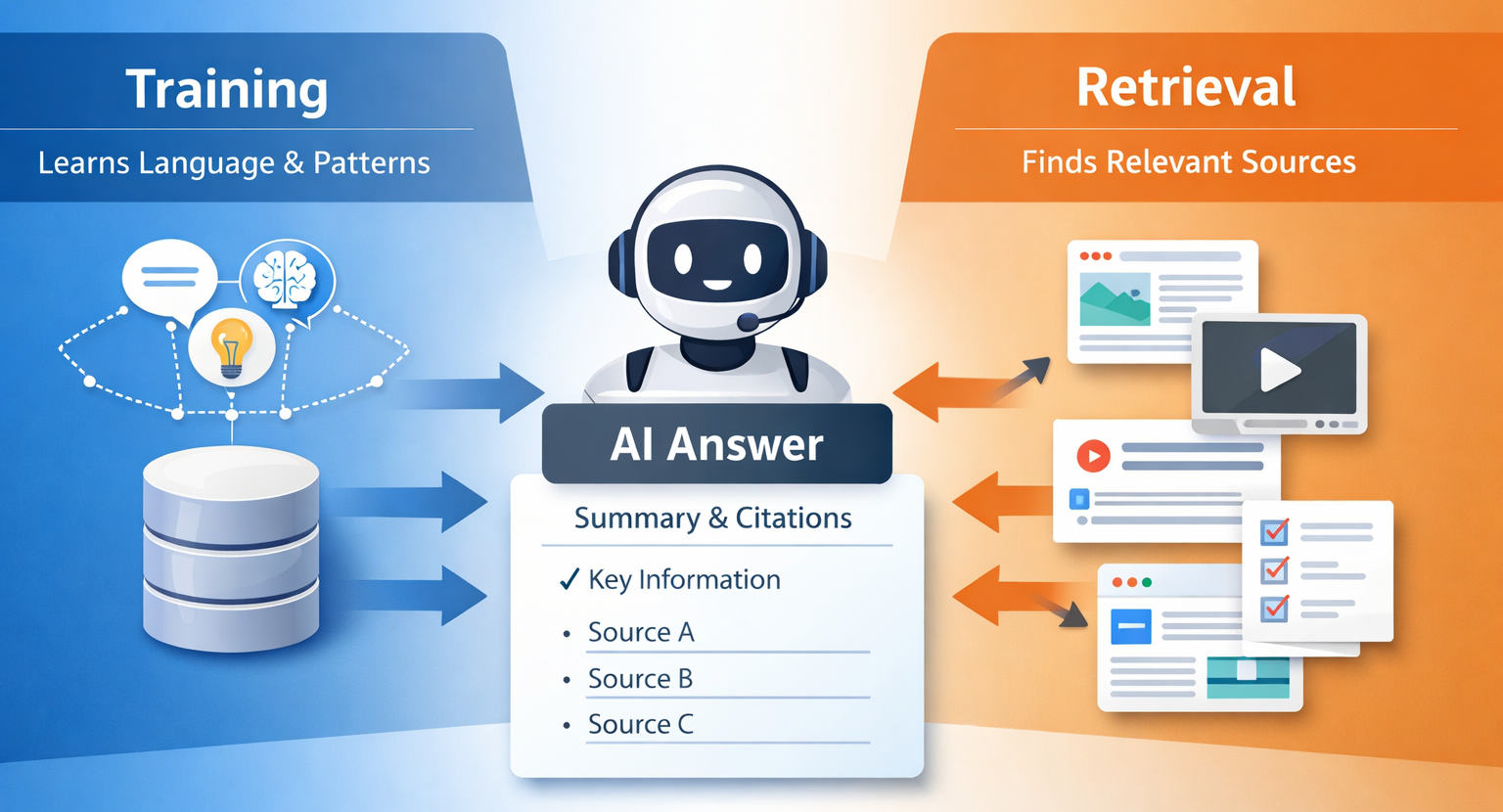 Training
Learns Language & Patterns

Retrieval
Finds Relevant Sources

AI Answer

Summary & Citations

✓ Key Information
• Source A
• Source B
• Source C